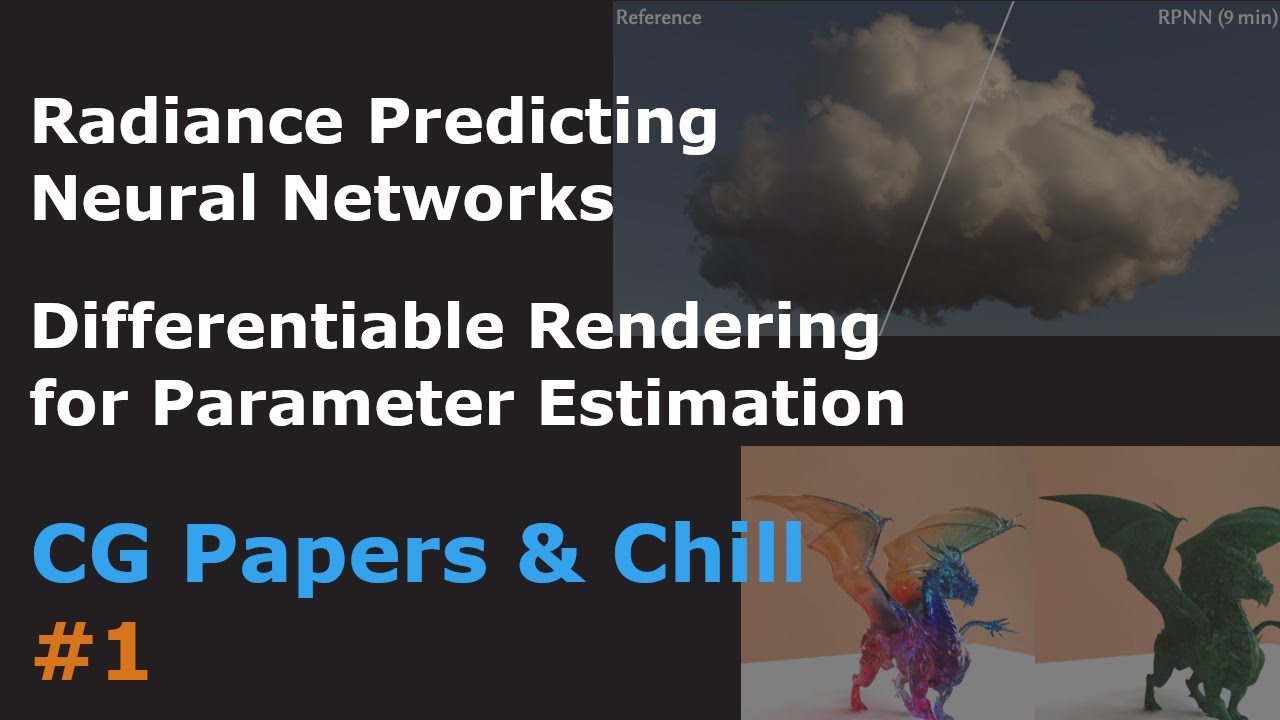 Reference

RPNN (9 min)

Radiance Predicting Neural Networks

Differentiable Rendering for Parameter Estimation

CG Papers & Chill

#1